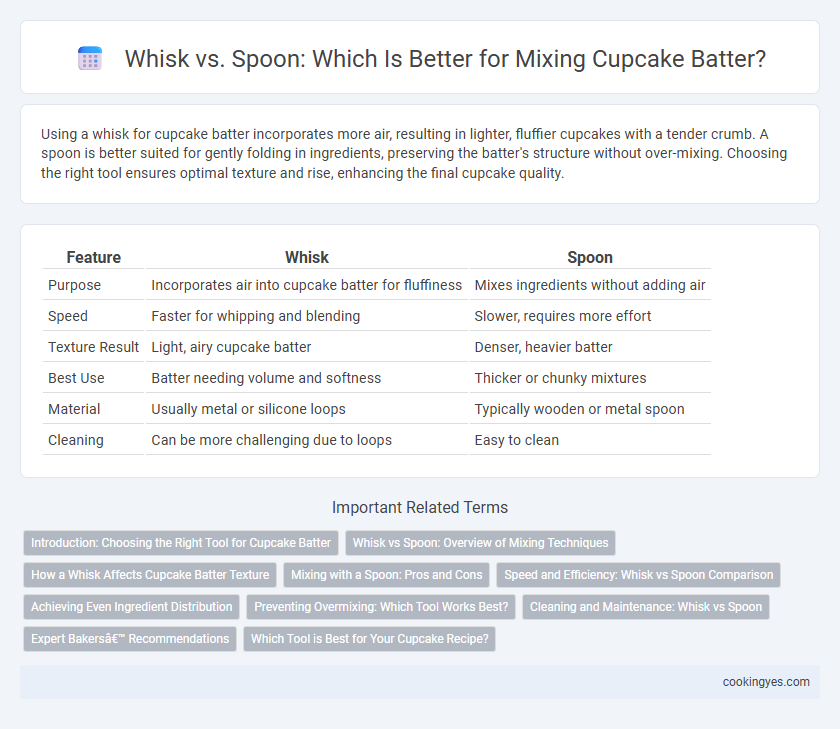 Whisk vs. Spoon: Which Is Better for Mixing Cupcake Batter?

Using a whisk for cupcake batter incorporates more air, resulting in lighter, fluffier cupcakes with a tender crumb. A spoon is better suited for gently folding in ingredients, preserving the batter's structure without over-mixing. Choosing the right tool ensures optimal texture and rise, enhancing the final cupcake quality.

| Feature | Whisk | Spoon |
|---|---|---|
| Purpose | Incorporates air into cupcake batter for fluffiness | Mixes ingredients without adding air |
| Speed | Faster for whipping and blending | Slower, requires more effort |
| Texture Result | Light, airy cupcake batter | Denser, heavier batter |
| Best Use | Batter needing volume and softness | Thicker or chunky mixtures |
| Material | Usually metal or silicone loops | Typically wooden or metal spoon |
| Cleaning | Can be more challenging due to loops | Easy to clean |

Important Related Terms

Introduction: Choosing the Right Tool for Cupcake Batter
Whisk vs Spoon: Overview of Mixing Techniques
How a Whisk Affects Cupcake Batter Texture
Mixing with a Spoon: Pros and Cons
Speed and Efficiency: Whisk vs Spoon Comparison
Achieving Even Ingredient Distribution
Preventing Overmixing: Which Tool Works Best?
Cleaning and Maintenance: Whisk vs Spoon
Expert Bakersâ€™ Recommendations
Which Tool is Best for Your Cupcake Recipe?

cookingyes.com